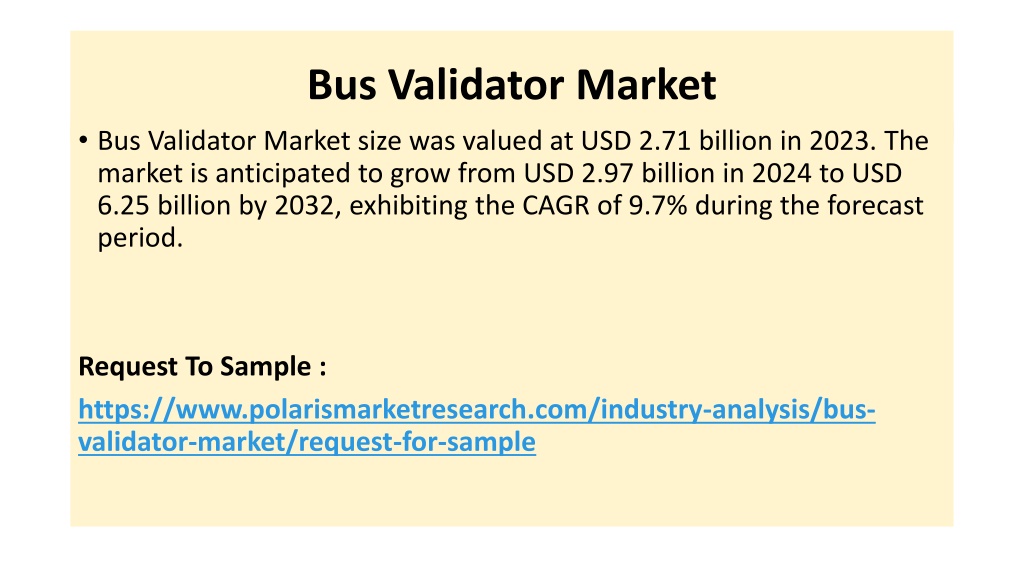 Bus Validator Market

• Bus Validator Market size was valued at USD 2.71 billion in 2023. The market is anticipated to grow from USD 2.97 billion in 2024 to USD 6.25 billion by 2032, exhibiting the CAGR of 9.7% during the forecast period.

Request To Sample :

https://www.polarismarketresearch.com/industry-analysis/bus-validator-market/request-for-sample